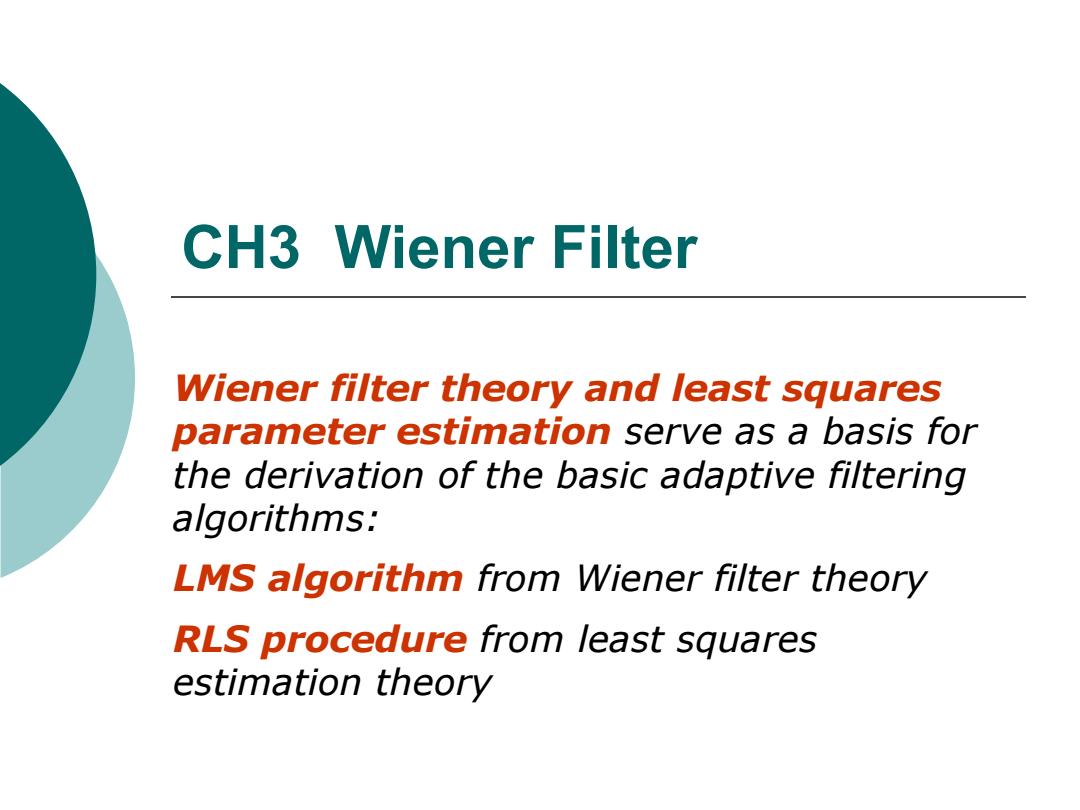 CH3 Wiener Filter

Wiener filter theory and least squares parameter estimation serve as a basis for the derivation of the basic adaptive filtering algorithms:

LMS algorithm from Wiener filter theory

RLS procedure from least squares estimation theory